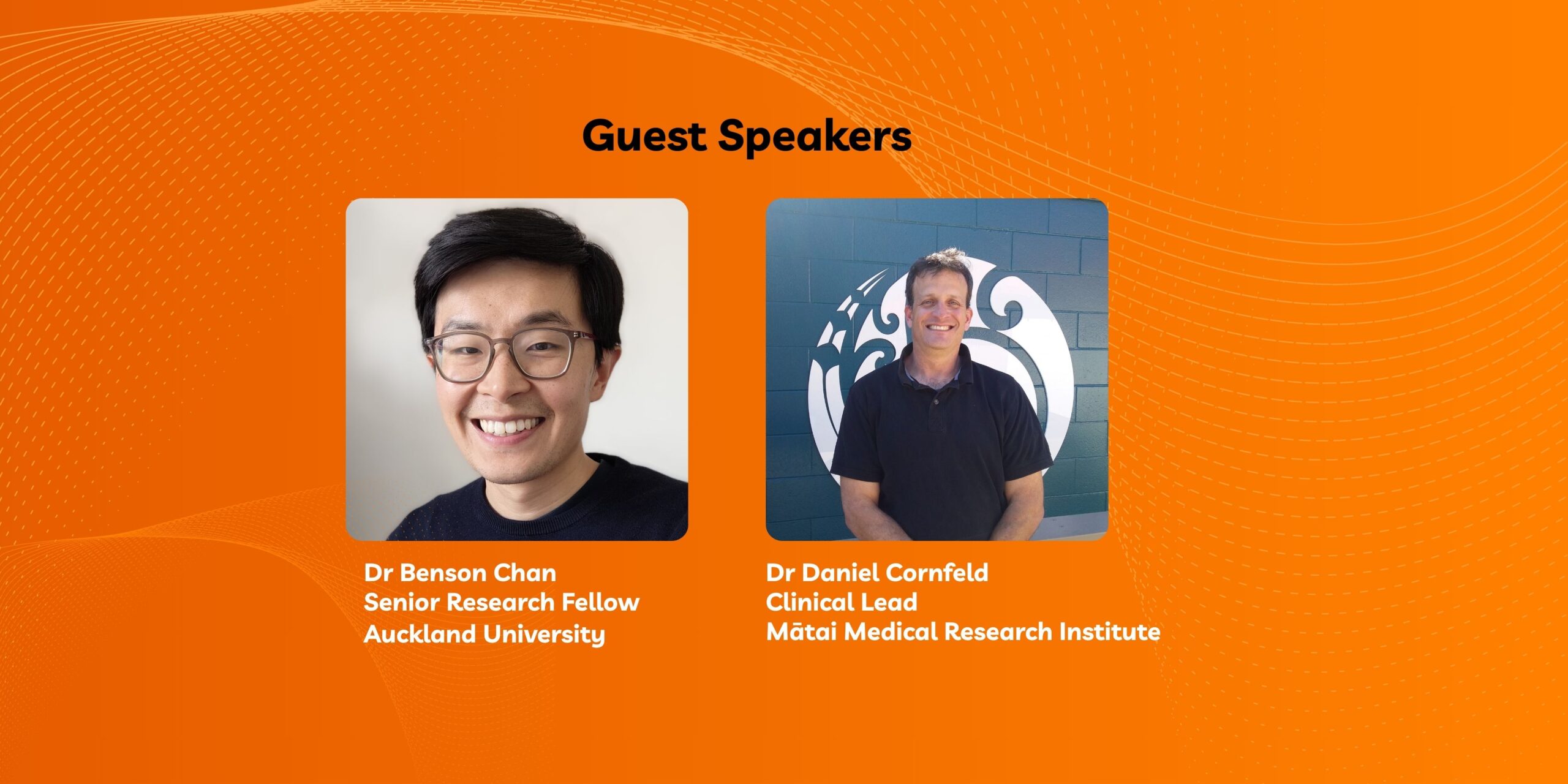 Guest Speakers

Dr Benson Chan
Senior Research Fellow
Auckland University

Dr Daniel Cornfeld
Clinical Lead
Mātai Medical Research Institute